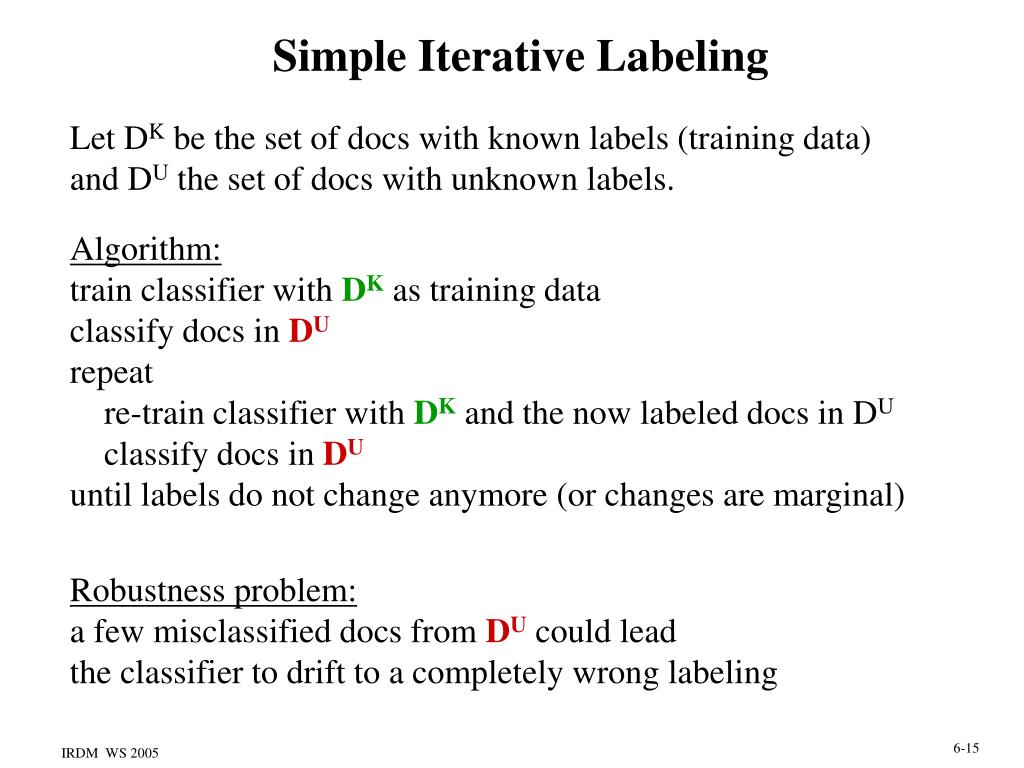 Simple Iterative Labeling

Let $D^K$ be the set of docs with known labels (training data) and $D^U$ the set of docs with unknown labels.

Algorithm:
train classifier with $D^K$ as training data
classify docs in $D^U$
repeat
re-train classifier with $D^K$ and the now labeled docs in $D^U$
classify docs in $D^U$
until labels do not change anymore (or changes are marginal)

Robustness problem:
a few misclassified docs from $D^U$ could lead the classifier to drift to a completely wrong labeling

IRDM WS 2005

6-15